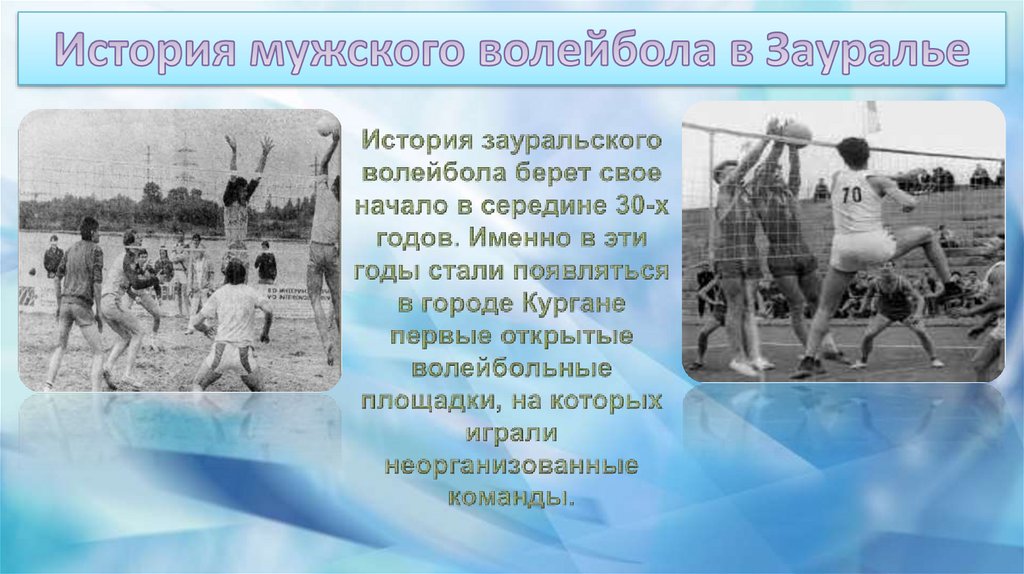 История мужского волейбола в Зауралье

История зауральского волейбола берет свое начало в середине 30-х годов. Именно в эти годы стали появляться в городе Кургане первые открытые волейбольные площадки, на которых играли неорганизованные команды.

70